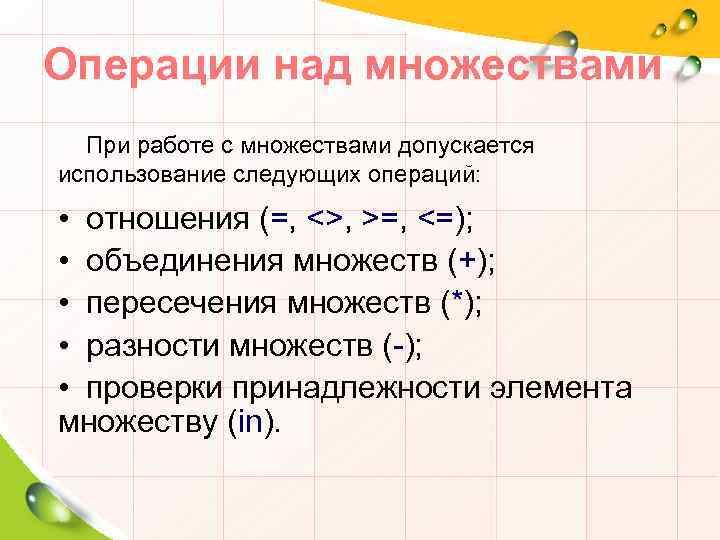 Операции над множествами

При работе с множествами допускается использование следующих операций:

• отношения (=, <>, >=, <=);
• объединения множеств (+);
• пересечения множеств (*);
• разности множеств (-);
• проверки принадлежности элемента множеству (in).